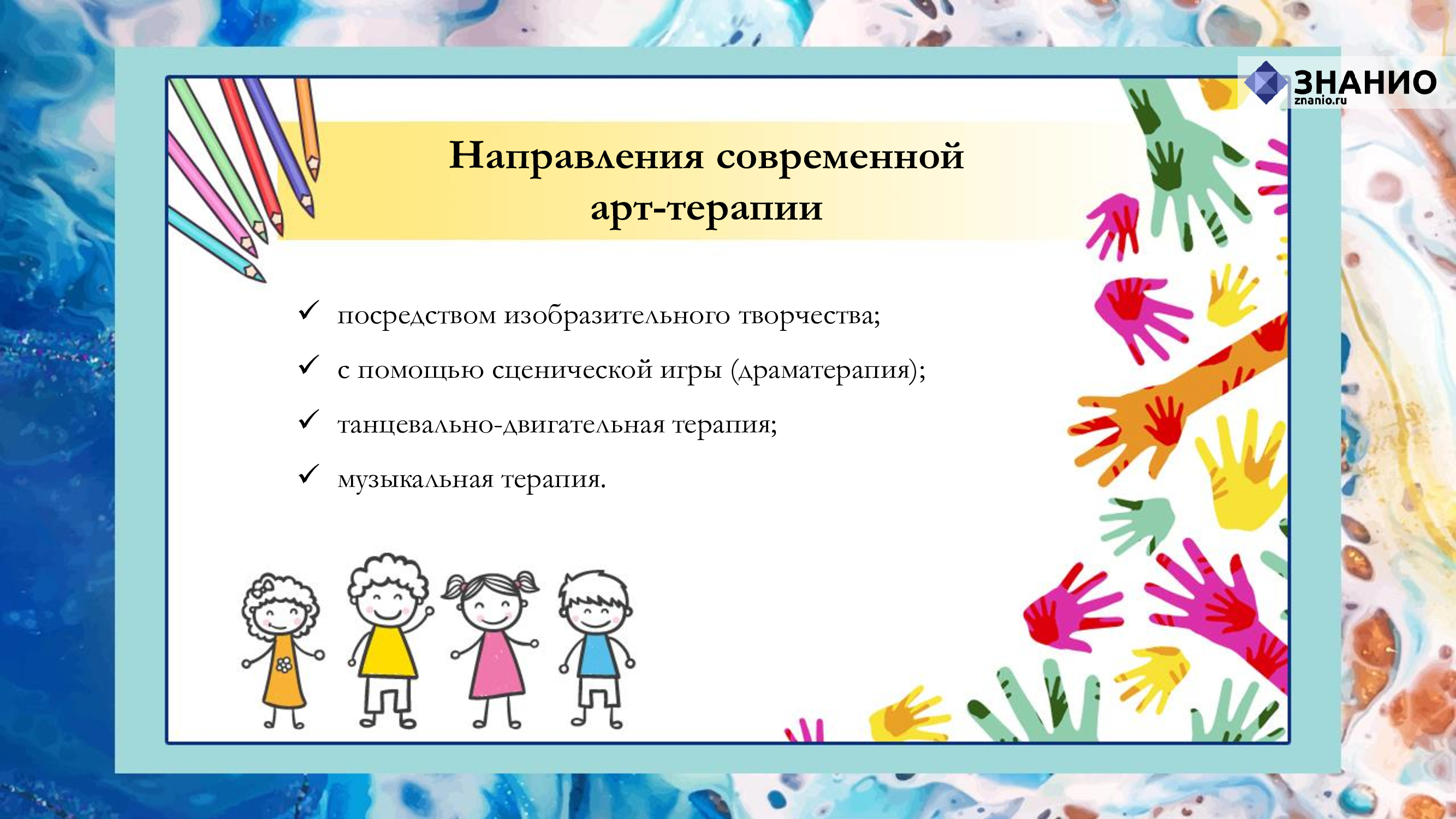 ЗНАНИО
znanio.ru

Направления современной арт-терапии

✓ посредством изобразительного творчества;
✓ с помощью сценической игры (драматерапия);
✓ танцевально-двигательная терапия;
✓ музыкальная терапия.